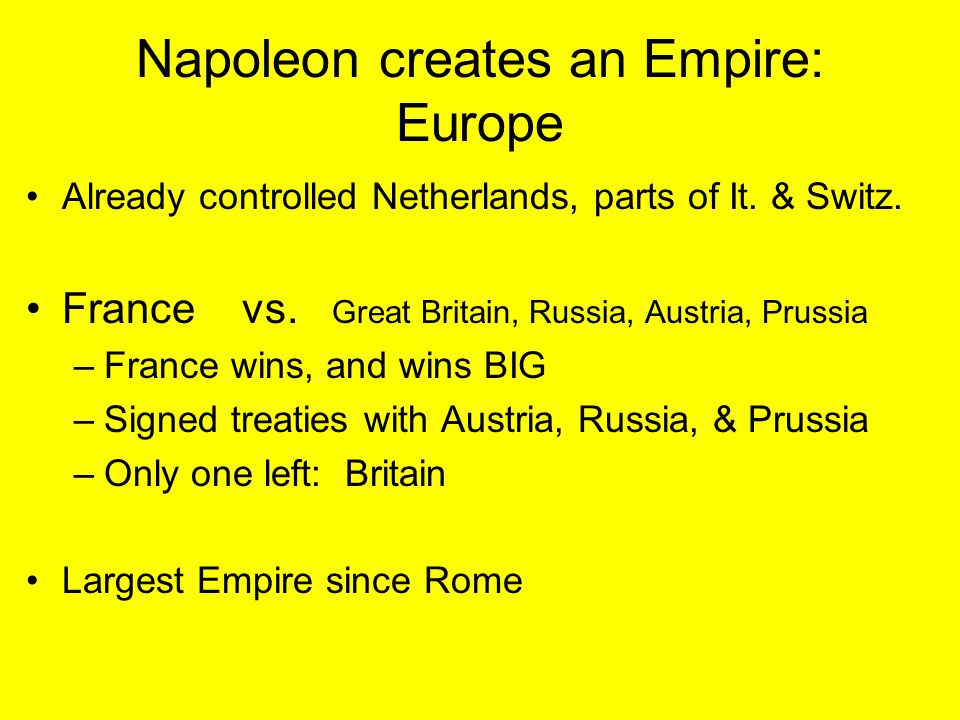 Napoleon creates an Empire: Europe

• Already controlled Netherlands, parts of It. & Switz.

• France vs. Great Britain, Russia, Austria, Prussia
– France wins, and wins BIG
– Signed treaties with Austria, Russia, & Prussia
– Only one left: Britain

• Largest Empire since Rome